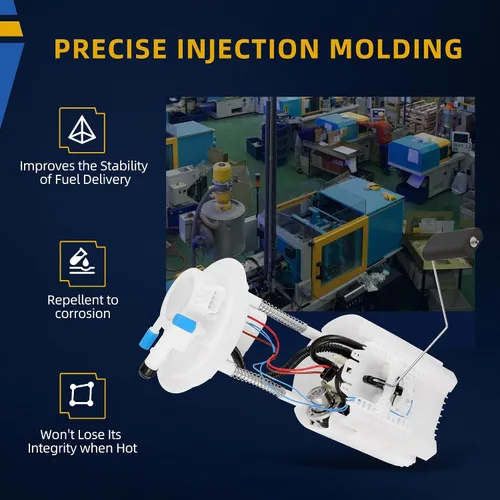 PRECISE INJECTION MOLDING

Improves the Stability of Fuel Delivery

Repellent to corrosion

Won't Lose Its Integrity when Hot